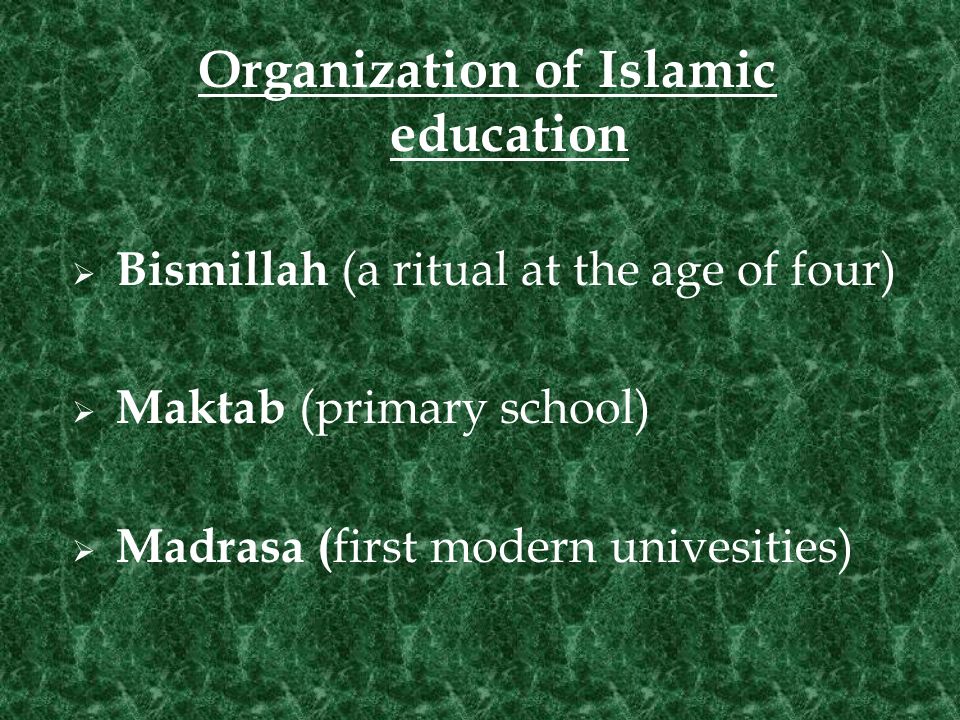 Organization of Islamic education

➢ Bismillah (a ritual at the age of four)

➢ Maktab (primary school)

➢ Madrasa (first modern univesities)